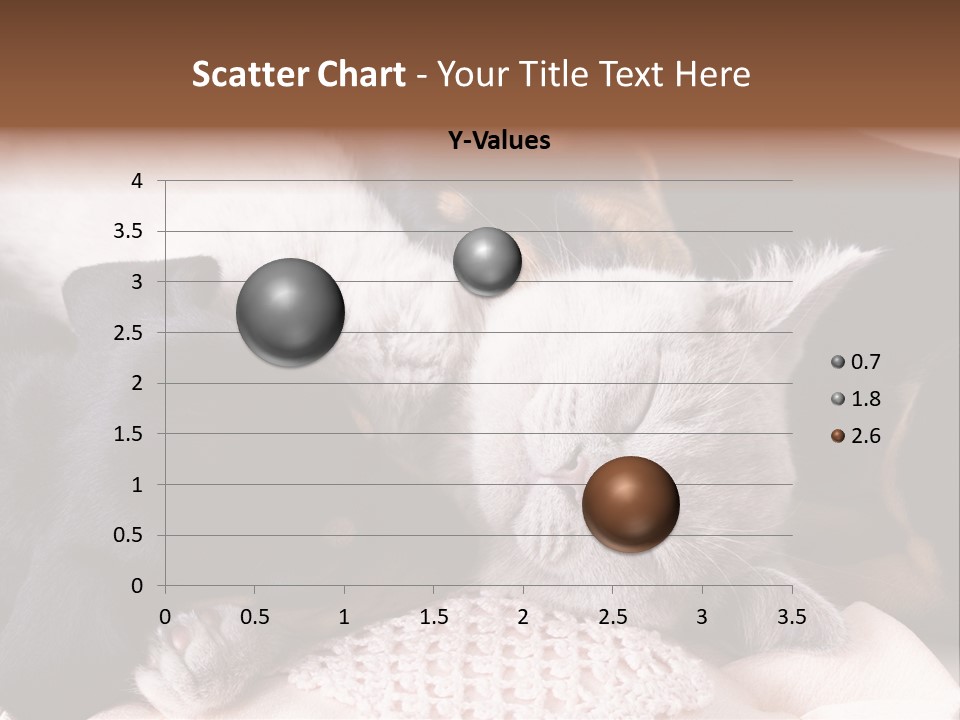 Scatter Chart - Your Title Text Here

Y-Values

4
3.5
3
2.5
2
1.5
1
0.5
0

0 0.5 1 1.5 2 2.5 3 3.5

0.7
1.8
2.6